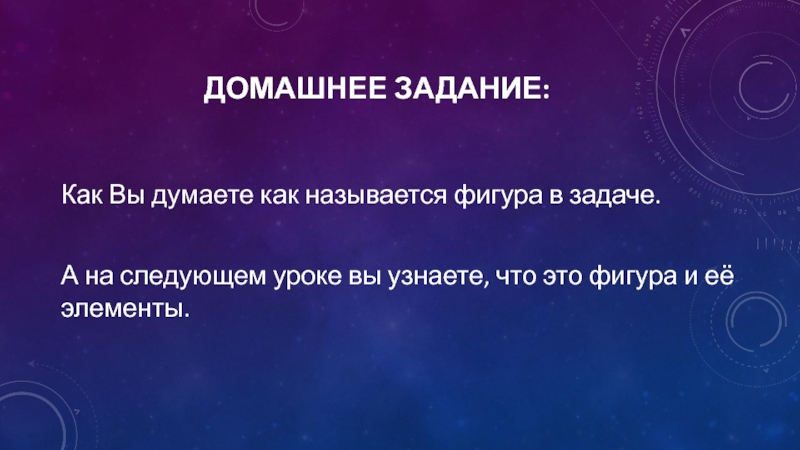 ДОМАШНЕЕ ЗАДАНИЕ:

Как Вы думаете как называется фигура в задаче.

А на следующем уроке вы узнаете, что это фигура и её элементы.